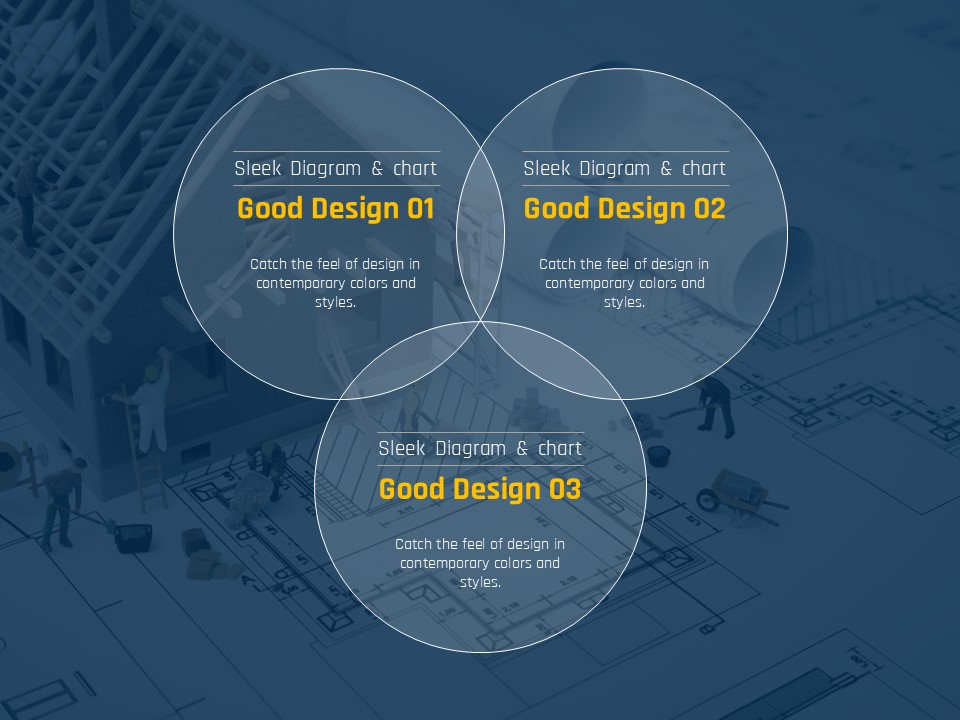 Sleek Diagram & chart
Good Design 01
Catch the feel of design in contemporary colors and styles.

Sleek Diagram & chart
Good Design 02
Catch the feel of design in contemporary colors and styles.

Sleek Diagram & chart
Good Design 03
Catch the feel of design in contemporary colors and styles.